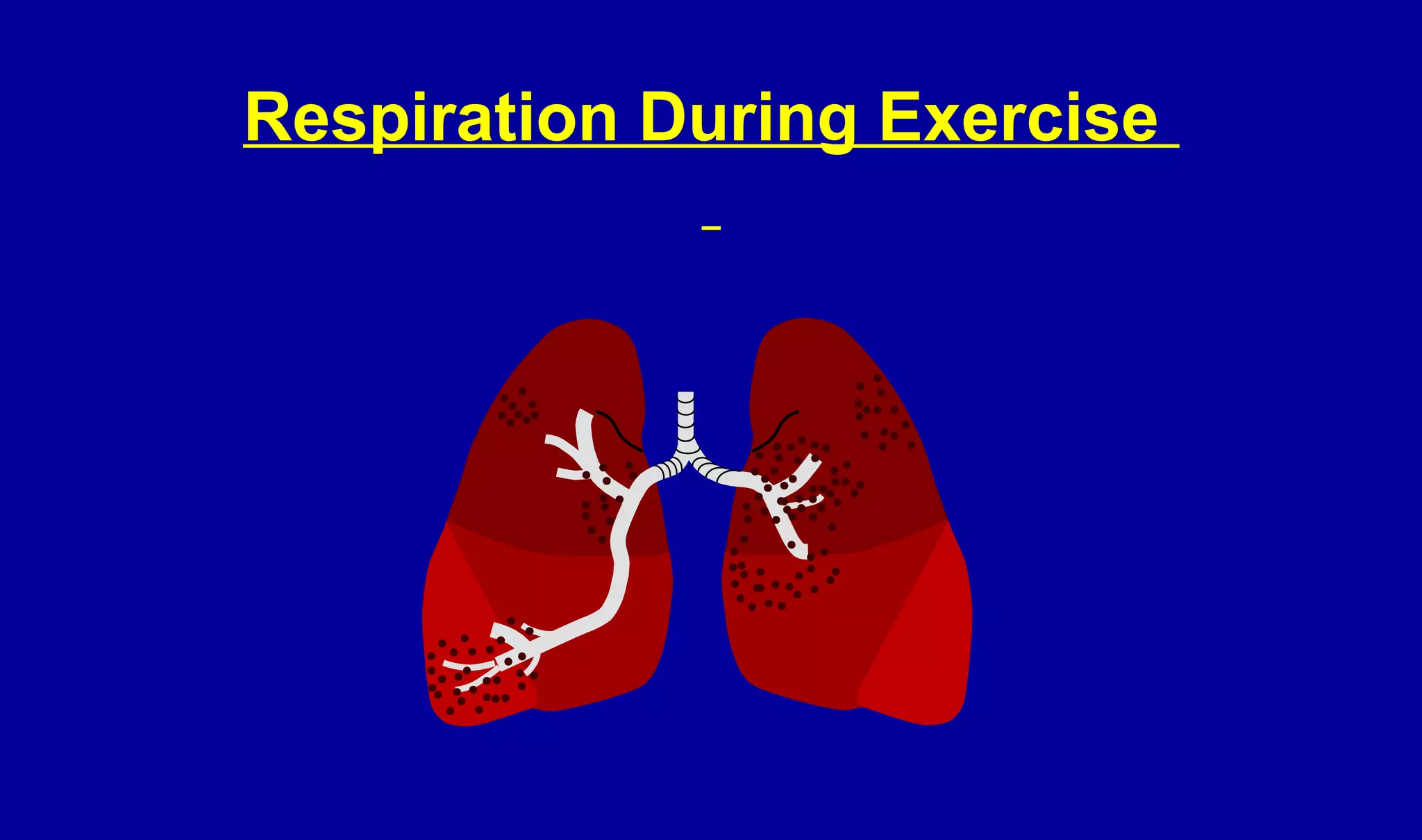 Respiration During Exercise